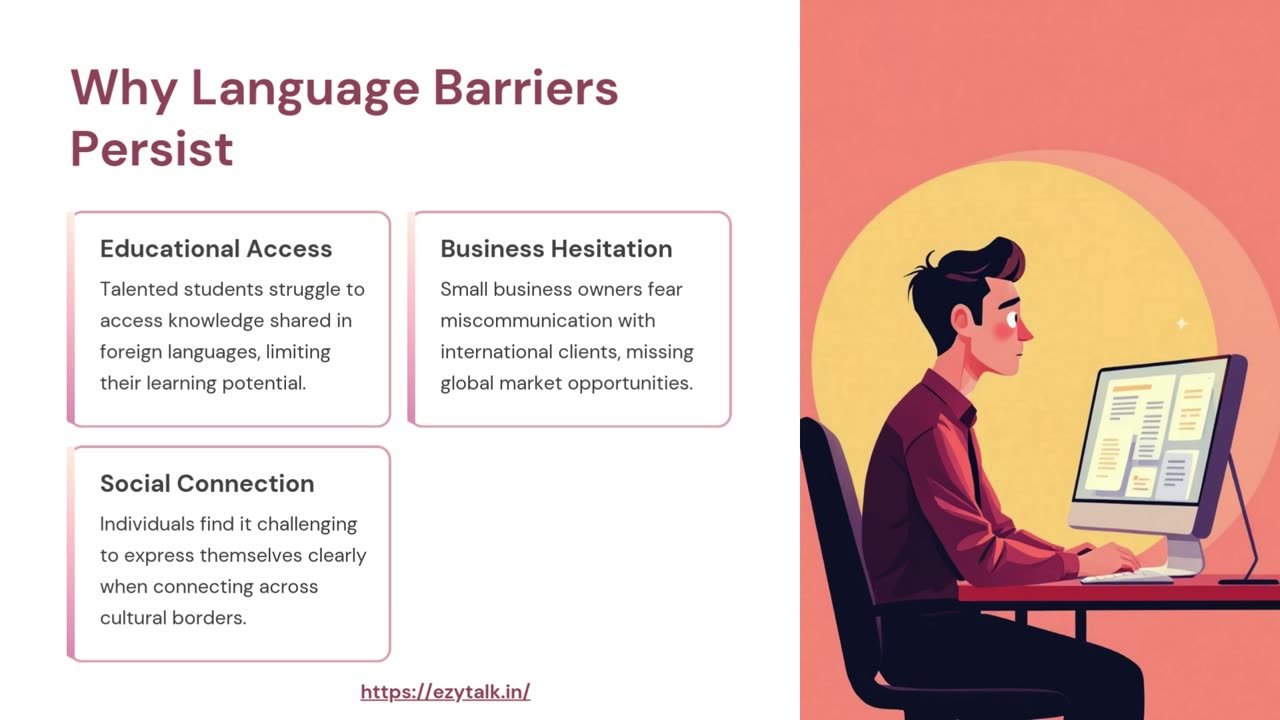 Why Language Barriers Persist

Educational Access

Talented students struggle to access knowledge shared in foreign languages, limiting their learning potential.

Business Hesitation

Small business owners fear miscommunication with international clients, missing global market opportunities.

Social Connection

Individuals find it challenging to express themselves clearly when connecting across cultural borders.

https://ezytalk.in/